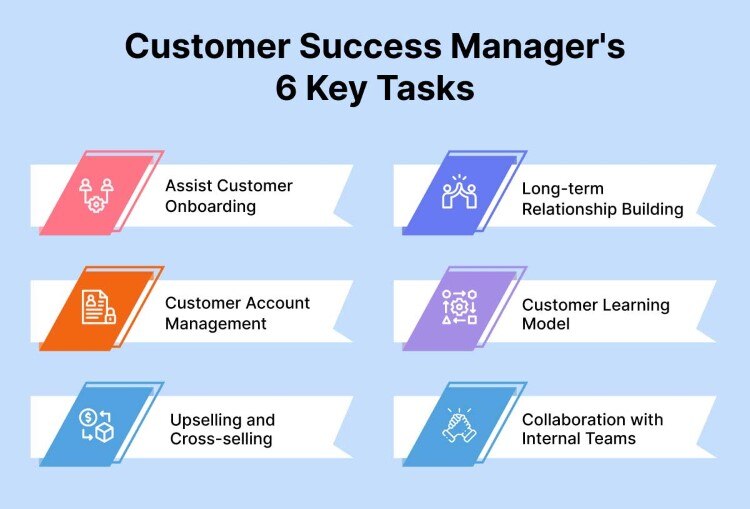 Customer Success Manager's 6 Key Tasks

Assist Customer Onboarding

Customer Account Management

Upselling and Cross-selling

Long-term Relationship Building

Customer Learning Model

Collaboration with Internal Teams